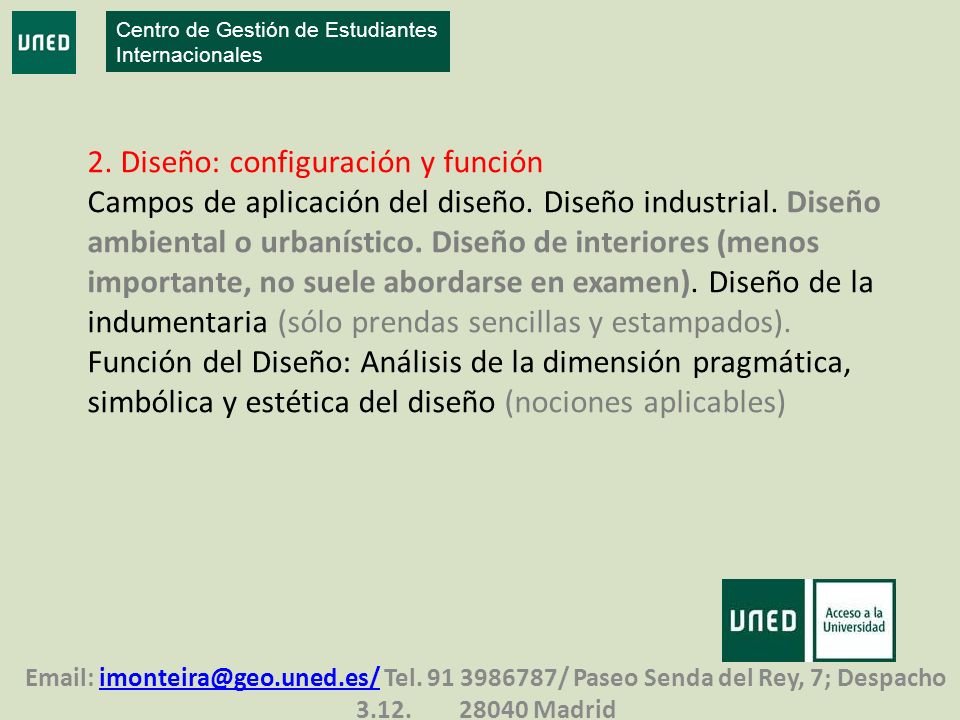 UNED

Centro de Gestión de Estudiantes Internacionales

2. Diseño: configuración y función
Campos de aplicación del diseño. Diseño industrial. Diseño ambiental o urbanístico. Diseño de interiores (menos importante, no suele abordarse en examen). Diseño de la indumentaria (sólo prendas sencillas y estampados).
Función del Diseño: Análisis de la dimensión pragmática, simbólica y estética del diseño (nociones aplicables)

UNED

Acceso a la Universidad

Email: imonteira@geo.uned.es/ Tel. 91 3986787/ Paseo Senda del Rey, 7; Despacho 3.12. 28040 Madrid